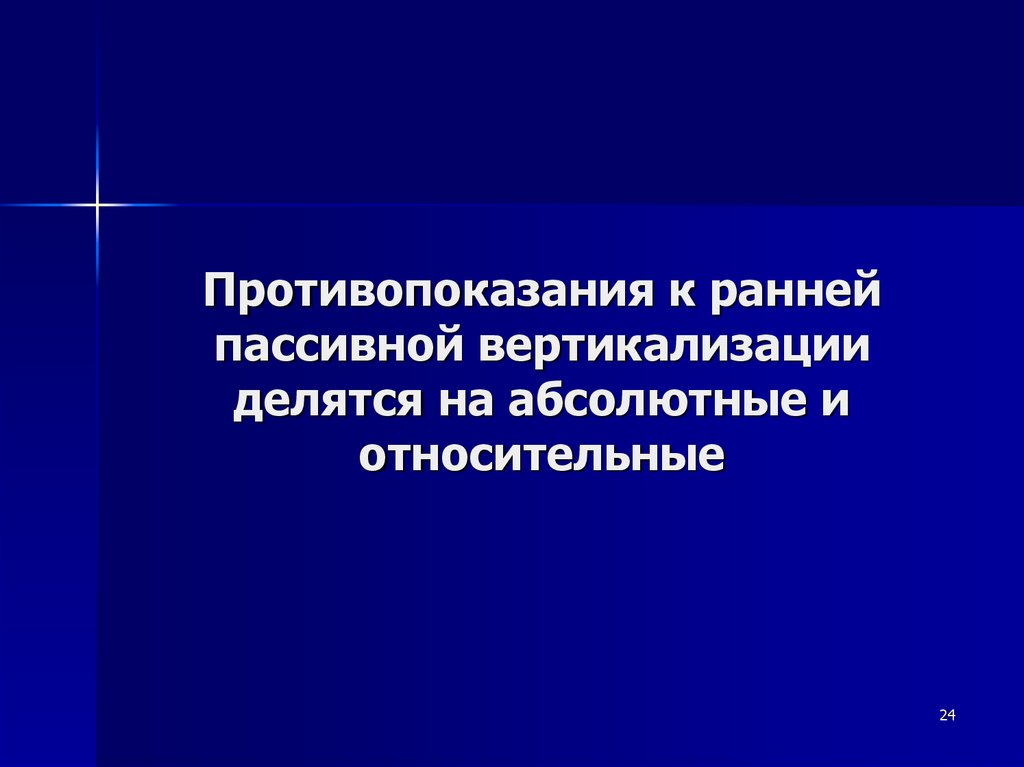 Противопоказания к ранней пассивной вертикализации делятся на абсолютные и относительные

24